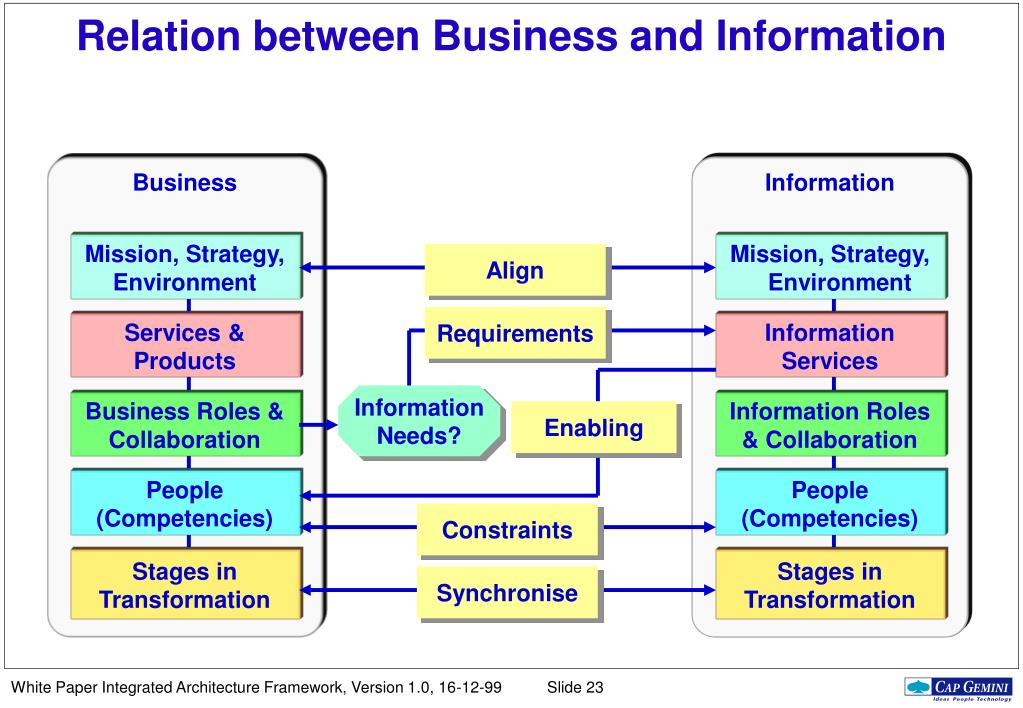 Relation between Business and Information

Business

Mission, Strategy, Environment

Services & Products

Business Roles & Collaboration

People (Competencies)

Stages in Transformation

Align

Requirements

Information Needs?

Enabling

Constraints

Synchronise

Information

Mission, Strategy, Environment

Information Services

Information Roles & Collaboration

People (Competencies)

Stages in Transformation

White Paper Integrated Architecture Framework, Version 1.0, 16-12-99 Slide 23

CAP GEMINI
Ideas People Technology